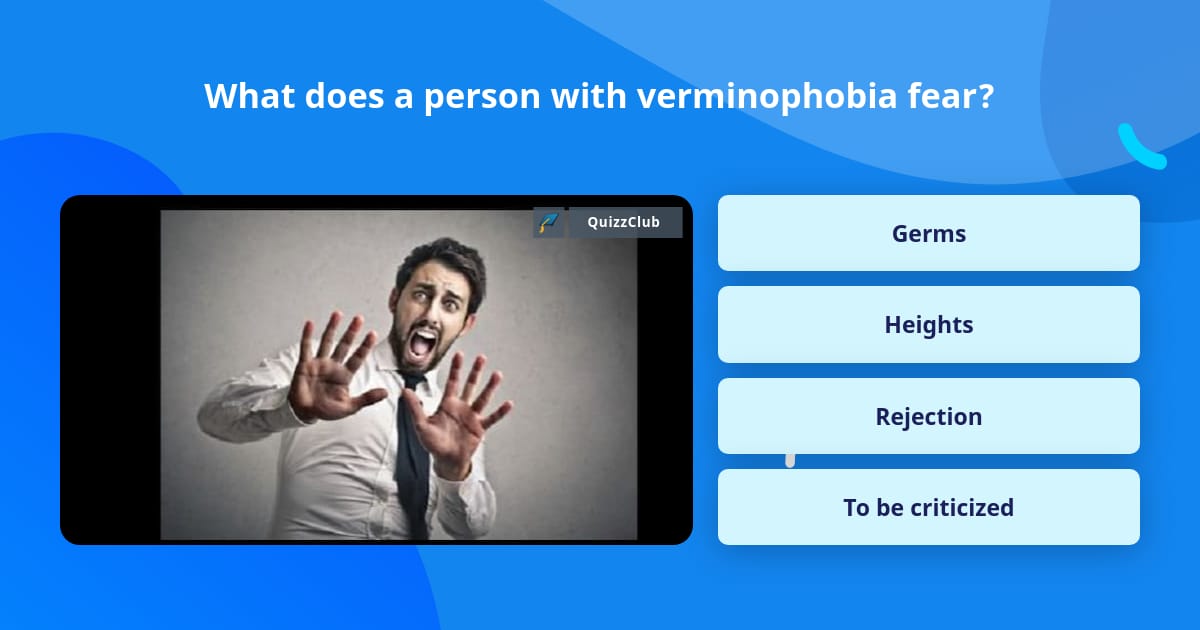 What does a person with verminophobia fear?

QuizzClub

Germs

Heights

Rejection

To be criticized